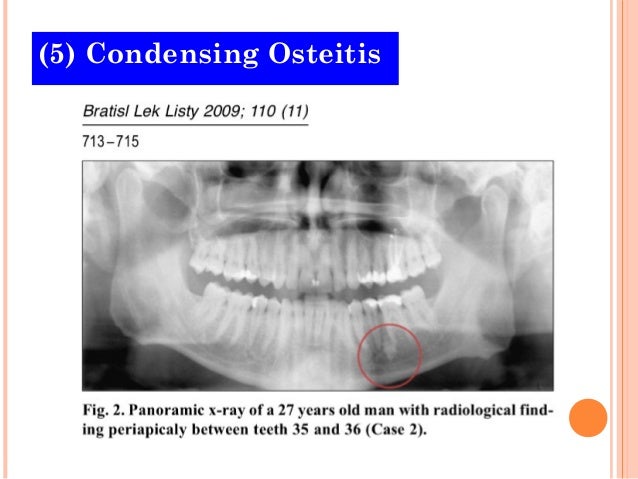 (5) Condensing Osteitis

Bratisl Lek Listy 2009; 110 (11)

713–715

Fig. 2. Panoramic x-ray of a 27 years old man with radiological finding periapicaly between teeth 35 and 36 (Case 2).